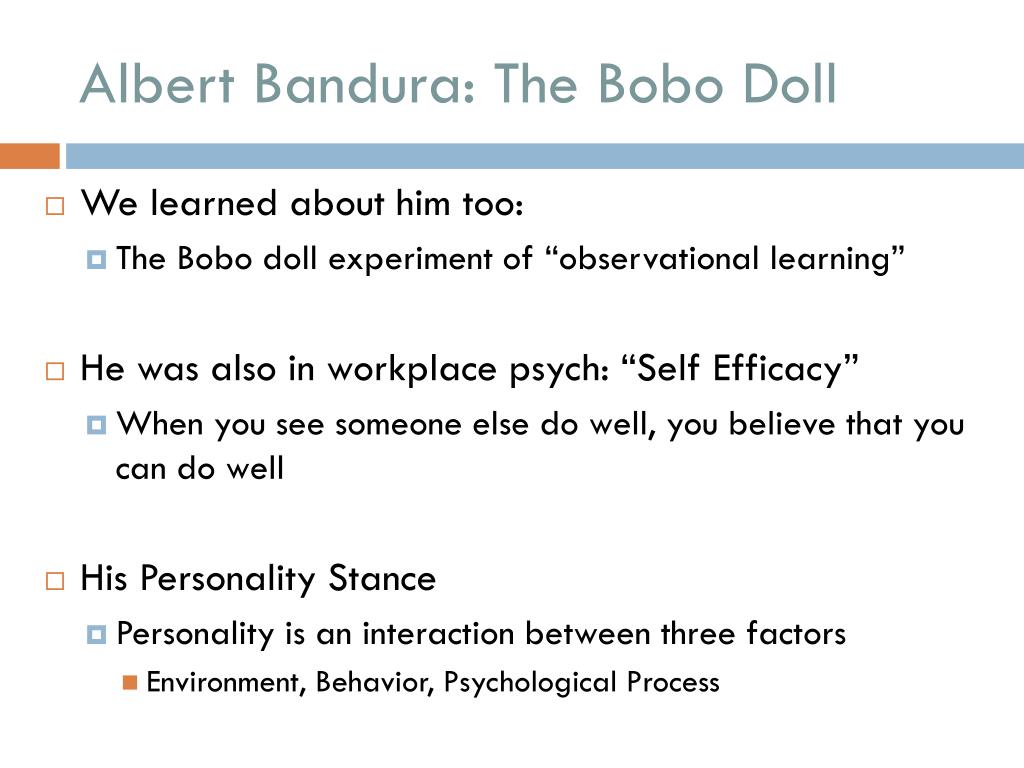 Albert Bandura: The Bobo Doll

We learned about him too:

The Bobo doll experiment of “observational learning”

He was also in workplace psych: “Self Efficacy”

When you see someone else do well, you believe that you can do well

His Personality Stance

Personality is an interaction between three factors

Environment, Behavior, Psychological Process